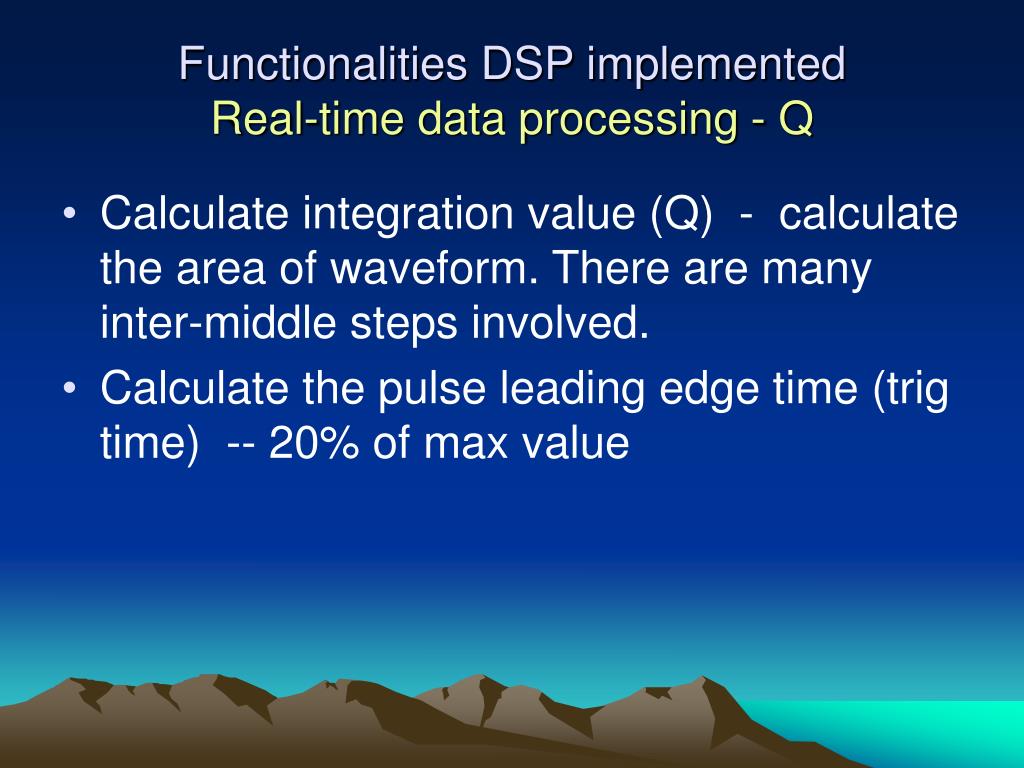 Functionalities DSP implemented
Real-time data processing - Q

• Calculate integration value (Q) - calculate the area of waveform. There are many inter-middle steps involved.
• Calculate the pulse leading edge time (trig time) -- 20% of max value